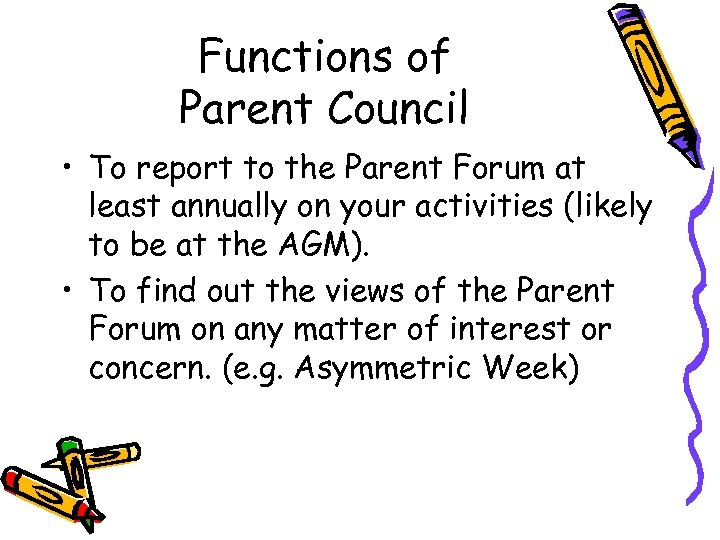 Functions of Parent Council

• To report to the Parent Forum at least annually on your activities (likely to be at the AGM).
• To find out the views of the Parent Forum on any matter of interest or concern. (e.g. Asymmetric Week)